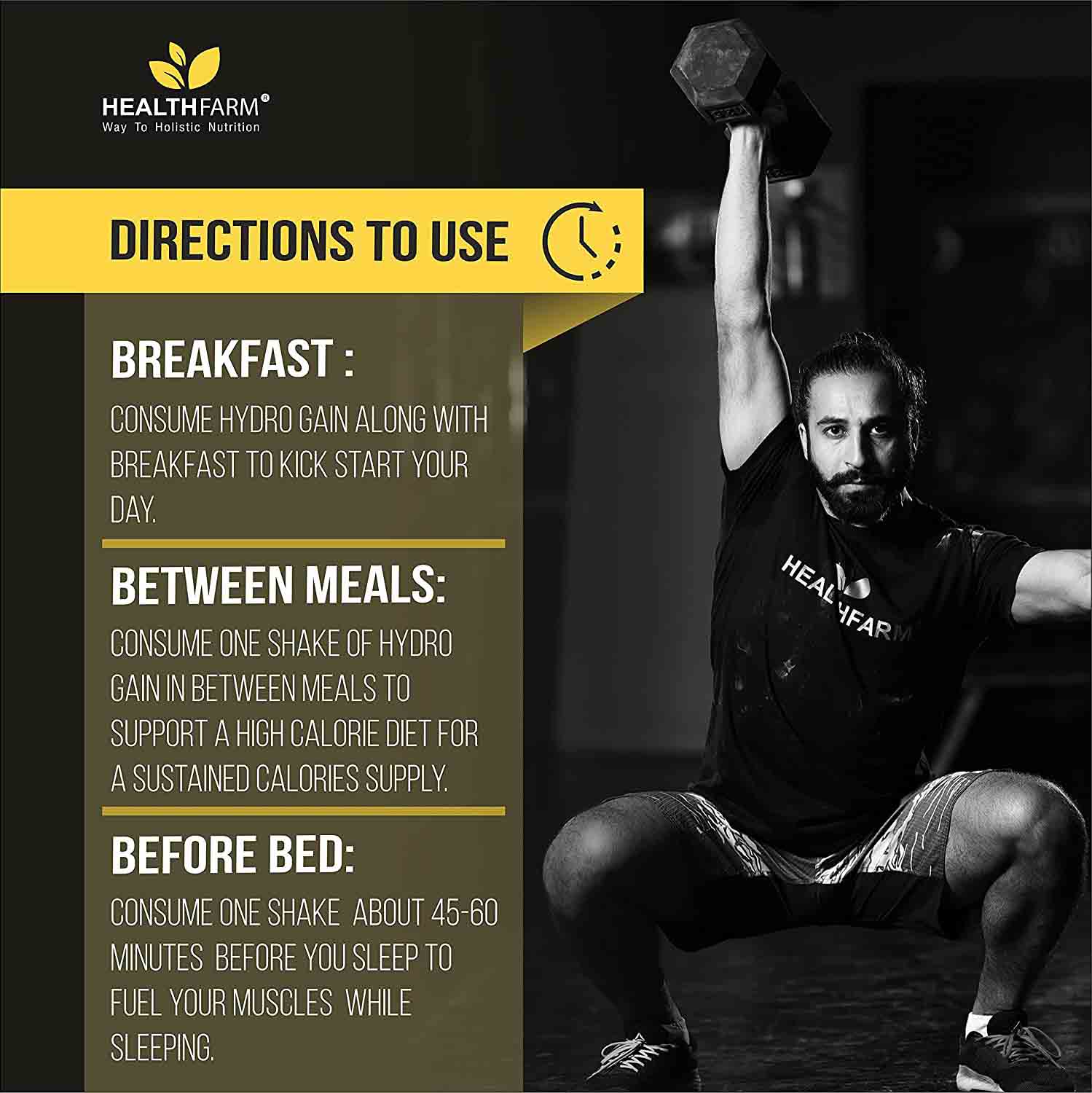 HEALTHFARM®
Way To Holistic Nutrition

DIRECTIONS TO USE

BREAKFAST :
CONSUME HYDRO GAIN ALONG WITH BREAKFAST TO KICK START YOUR DAY.

BETWEEN MEALS:
CONSUME ONE SHAKE OF HYDRO GAIN IN BETWEEN MEALS TO SUPPORT A HIGH CALORIE DIET FOR A SUSTAINED CALORIES SUPPLY.

BEFORE BED:
CONSUME ONE SHAKE ABOUT 45-60 MINUTES BEFORE YOU SLEEP TO FUEL YOUR MUSCLES WHILE SLEEPING.

HEALTHFARM